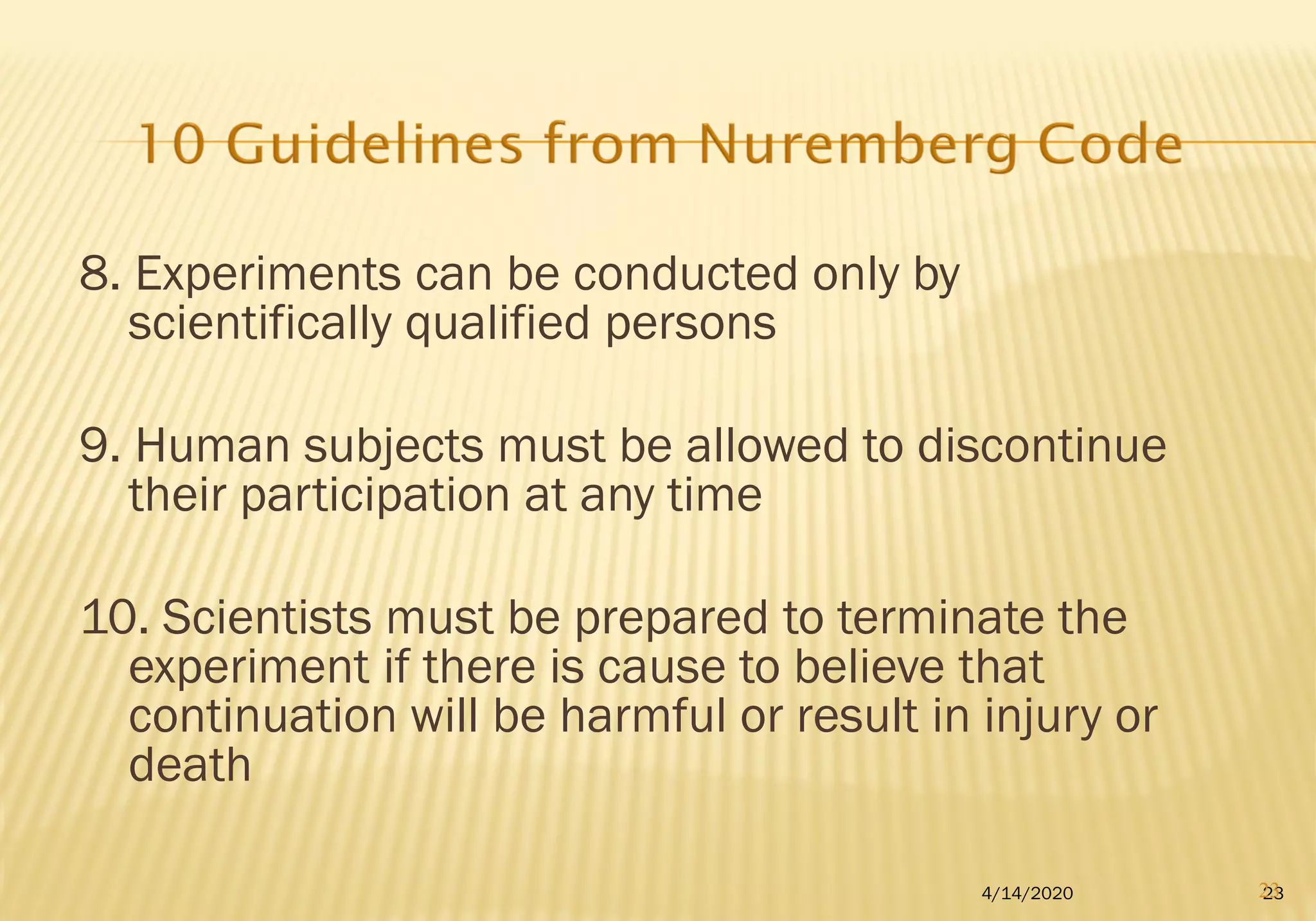 10 Guidelines from Nuremberg Code

8. Experiments can be conducted only by scientifically qualified persons

9. Human subjects must be allowed to discontinue their participation at any time

10. Scientists must be prepared to terminate the experiment if there is cause to believe that continuation will be harmful or result in injury or death

4/14/2020

23